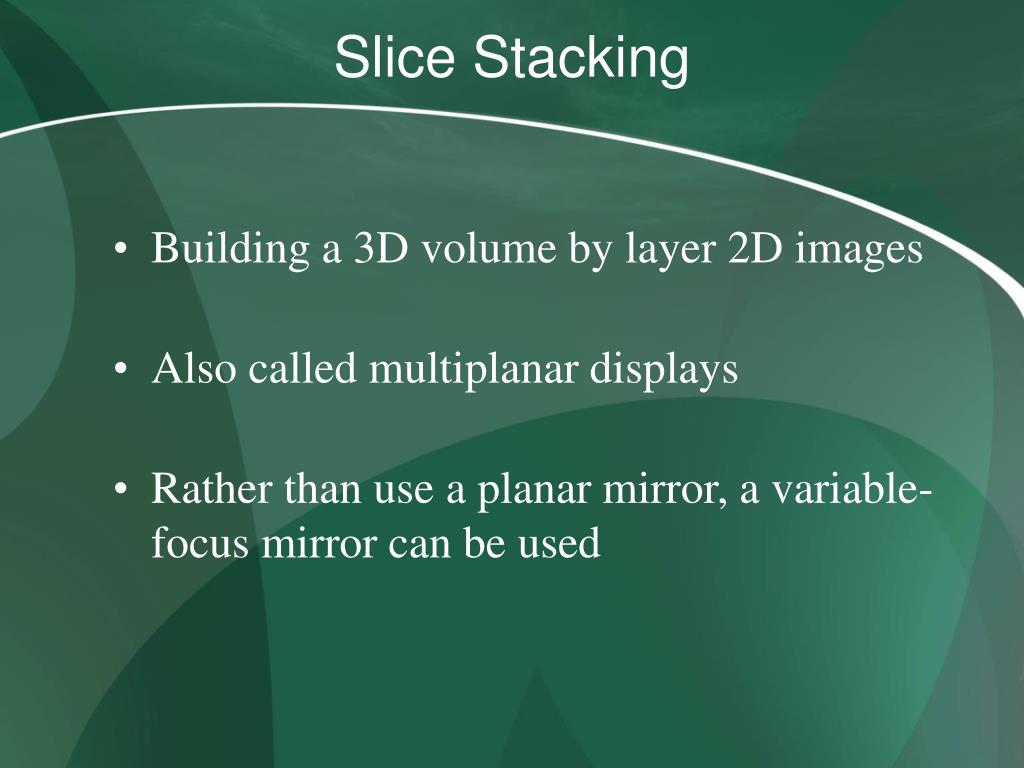 Slice Stacking

• Building a 3D volume by layer 2D images

• Also called multiplanar displays

• Rather than use a planar mirror, a variable-focus mirror can be used